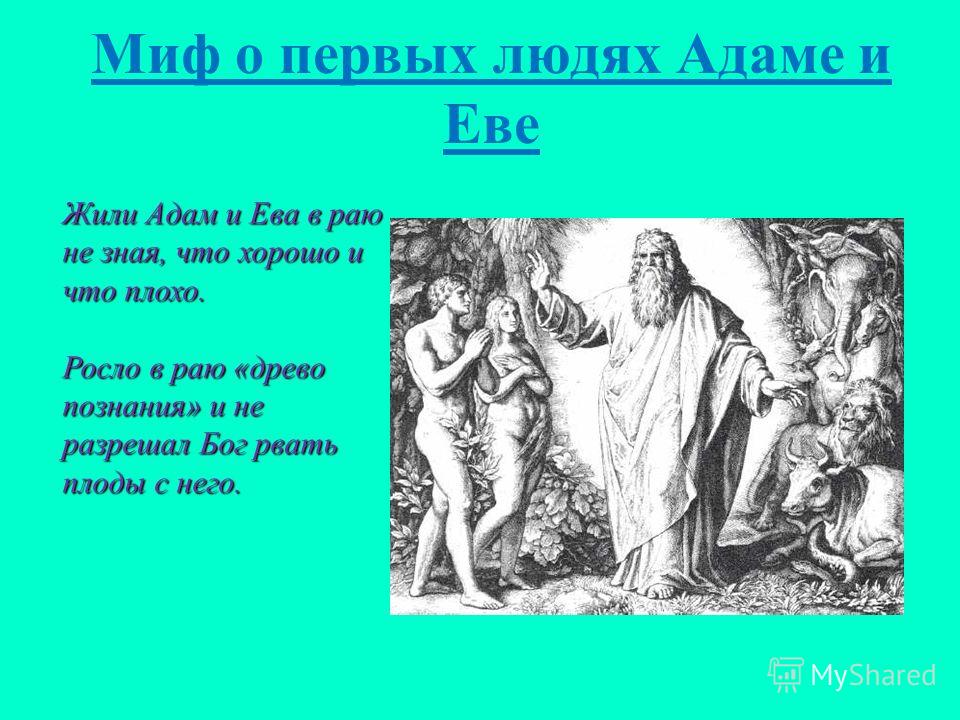 Миф о первых людях Адаме и Еве

Жили Адам и Ева в раю не зная, что хорошо и что плохо.

Росло в раю «древо познания» и не разрешал Бог рвать плоды с него.

MyShared